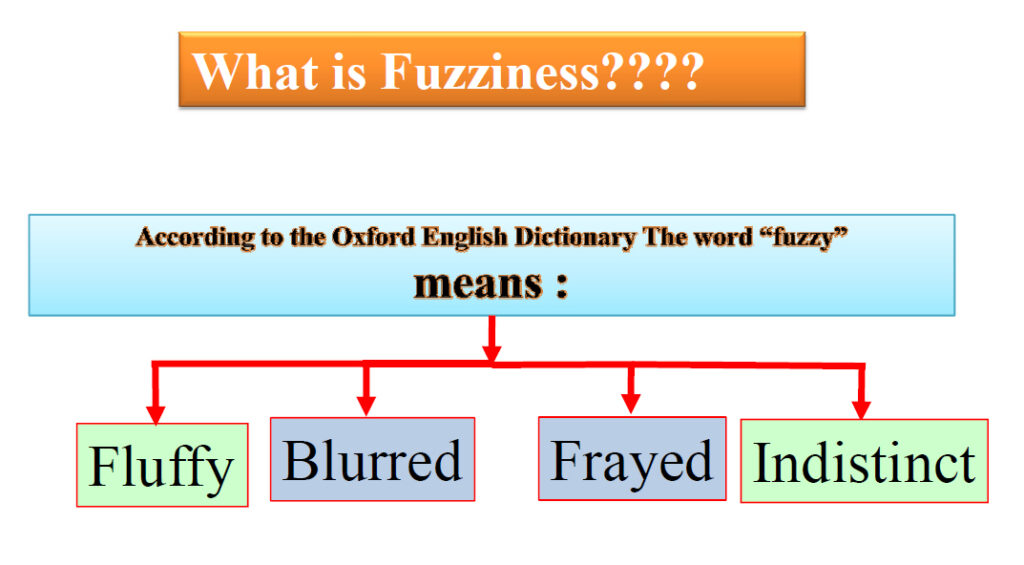 What is Fuzziness????

According to the Oxford English Dictionary The word “fuzzy” means :

Fluffy

Blurred

Frayed

Indistinct